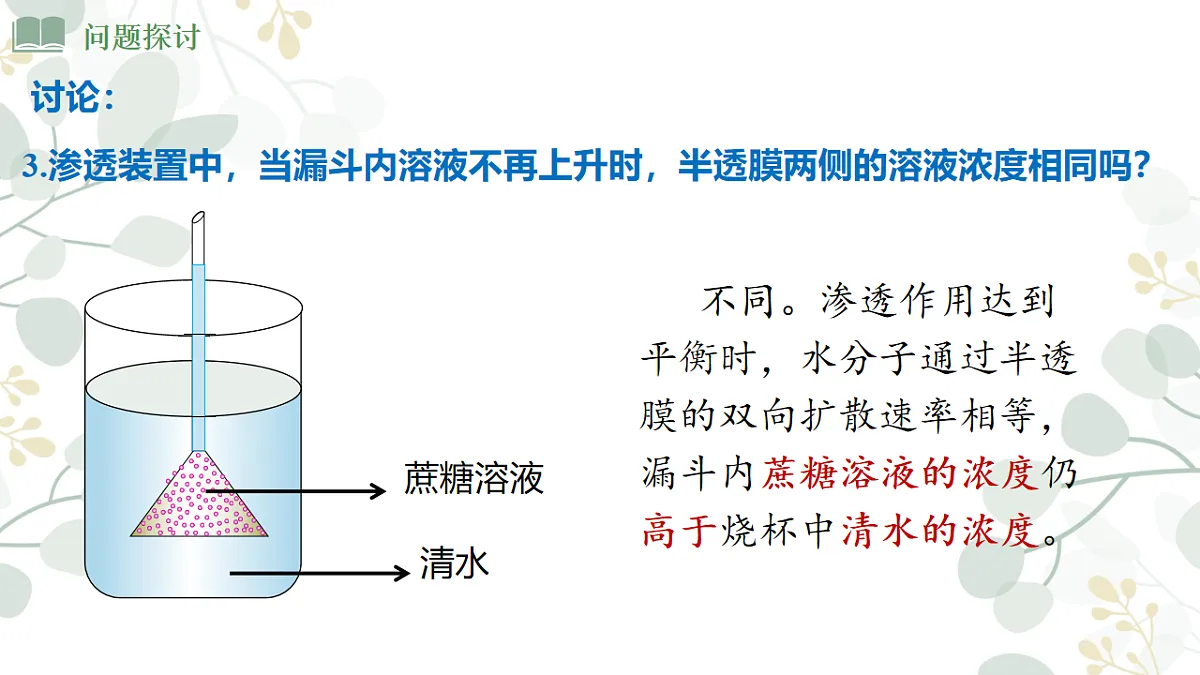 问题探讨

讨论：

3.渗透装置中，当漏斗内溶液不再上升时，半透膜两侧的溶液浓度相同吗？

蔗糖溶液

清水

不同。渗透作用达到平衡时，水分子通过半透膜的双向扩散速率相等，漏斗内蔗糖溶液的浓度仍高于烧杯中清水的浓度。